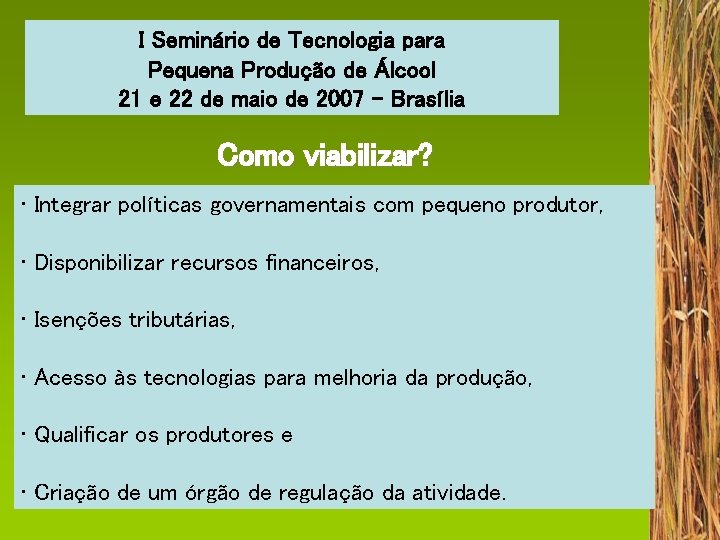 I Seminário de Tecnologia para
Pequena Produção de Álcool
21 e 22 de maio de 2007 – Brasília

Como viabilizar?

· Integrar políticas governamentais com pequeno produtor,

· Disponibilizar recursos financeiros,

· Isenções tributárias,

· Acesso às tecnologias para melhoria da produção,

· Qualificar os produtores e

· Criação de um órgão de regulação da atividade.